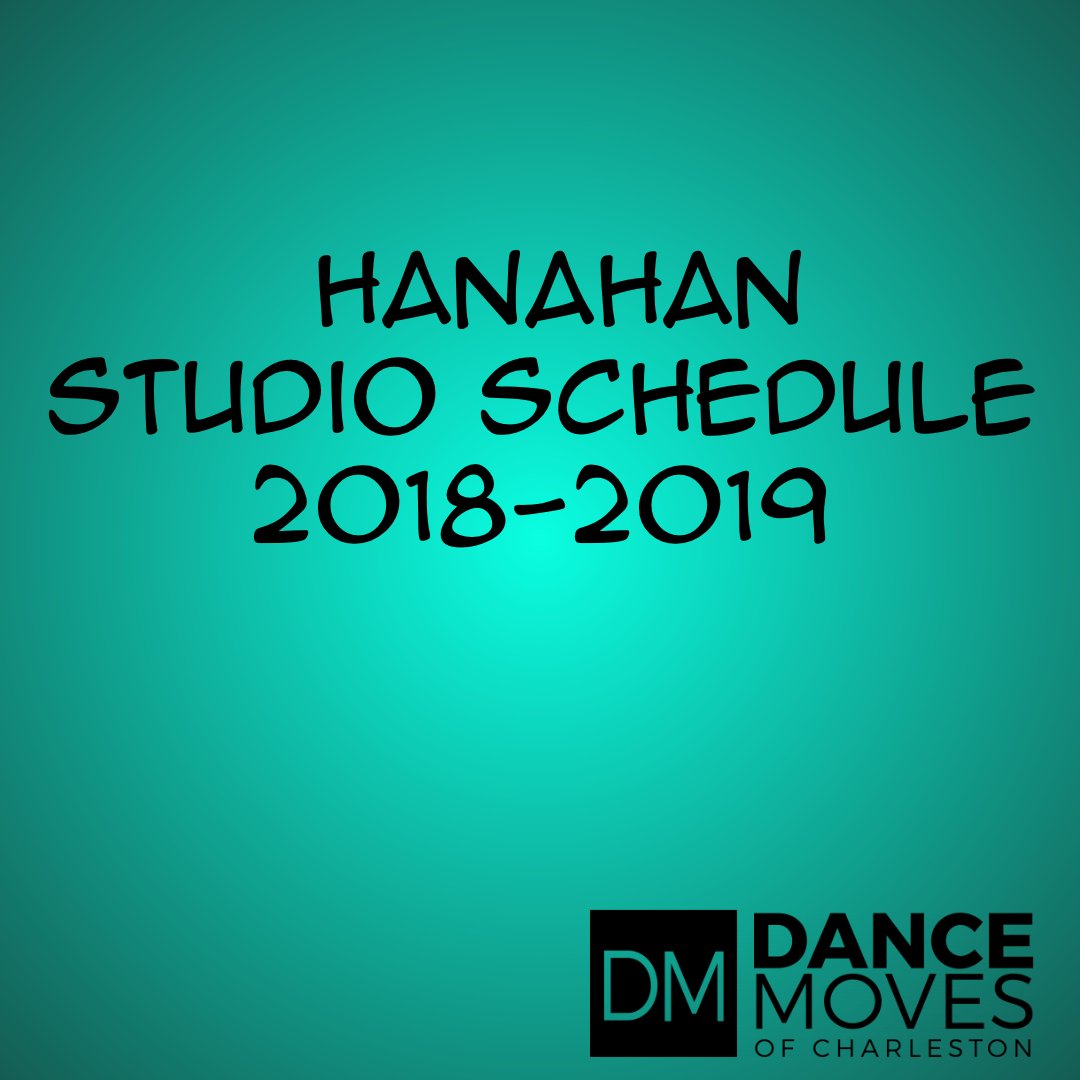 HANAHAN
STUDIO SCHEDULE
2018-2019

DM
DANCE
MOVES
OF CHARLESTON